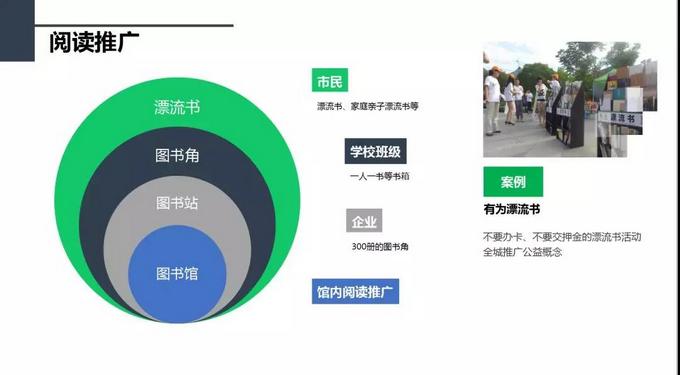 阅读推广

漂流书

图书角

图书站

图书馆

市民

漂流书、家庭亲子漂流书等

学校班级

一人一书等书箱

企业

300册的图书角

馆内阅读推广

漂流书

案例

有为漂流书

不要办卡、不要交押金的漂流书活动
全城推广公益概念